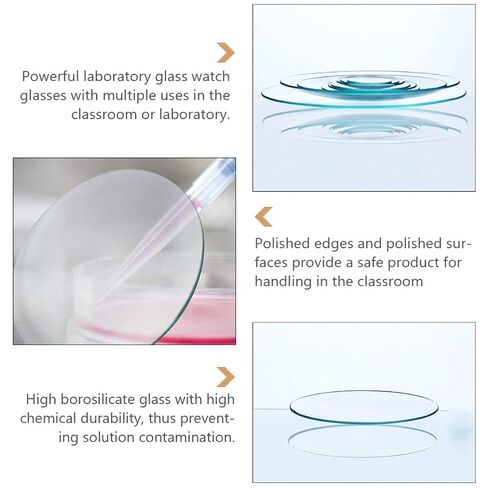 Powerful laboratory glass watch glasses with multiple uses in the classroom or laboratory.

Polished edges and polished surfaces provide a safe product for handling in the classroom

High borosilicate glass with high chemical durability, thus preventing solution contamination.